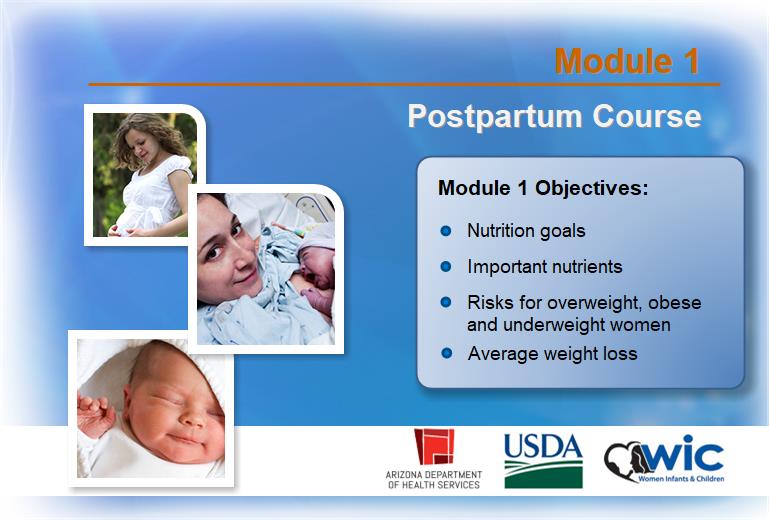 Module 1

Postpartum Course

Module 1 Objectives:

- Nutrition goals
- Important nutrients
- Risks for overweight, obese and underweight women
- Average weight loss

ARIZONA DEPARTMENT OF HEALTH SERVICES

USDA

WIC
Women Infants & Children